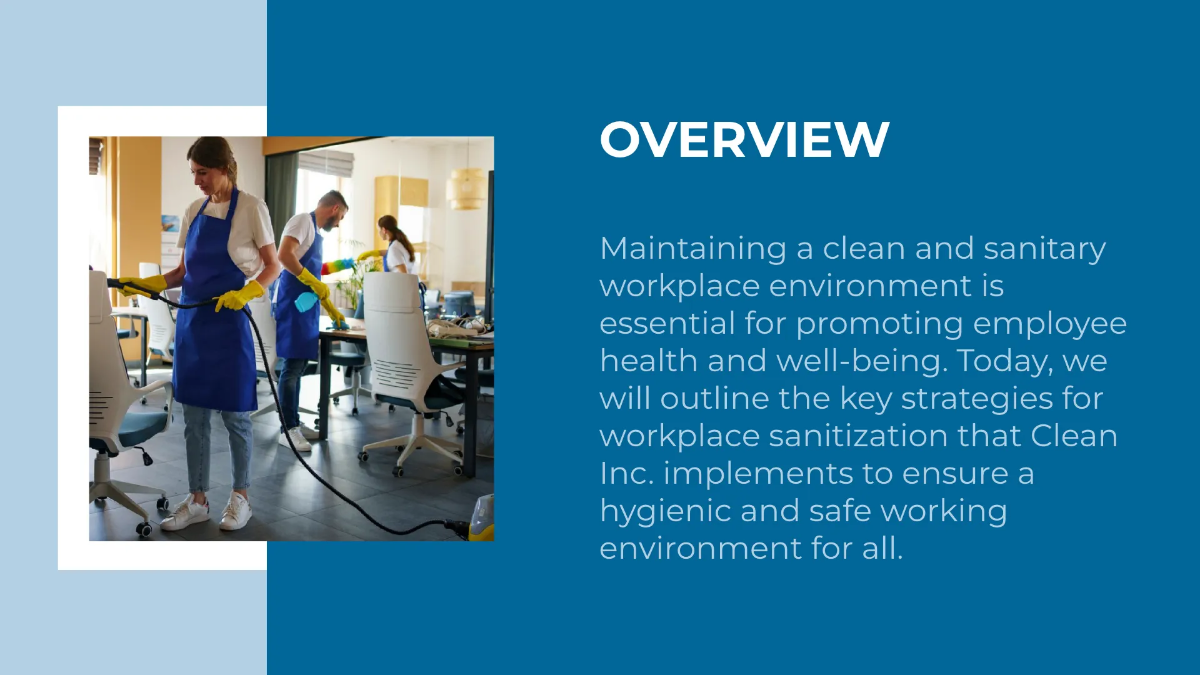 OVERVIEW

Maintaining a clean and sanitary workplace environment is essential for promoting employee health and well-being. Today, we will outline the key strategies for workplace sanitization that Clean Inc. implements to ensure a hygienic and safe working environment for all.